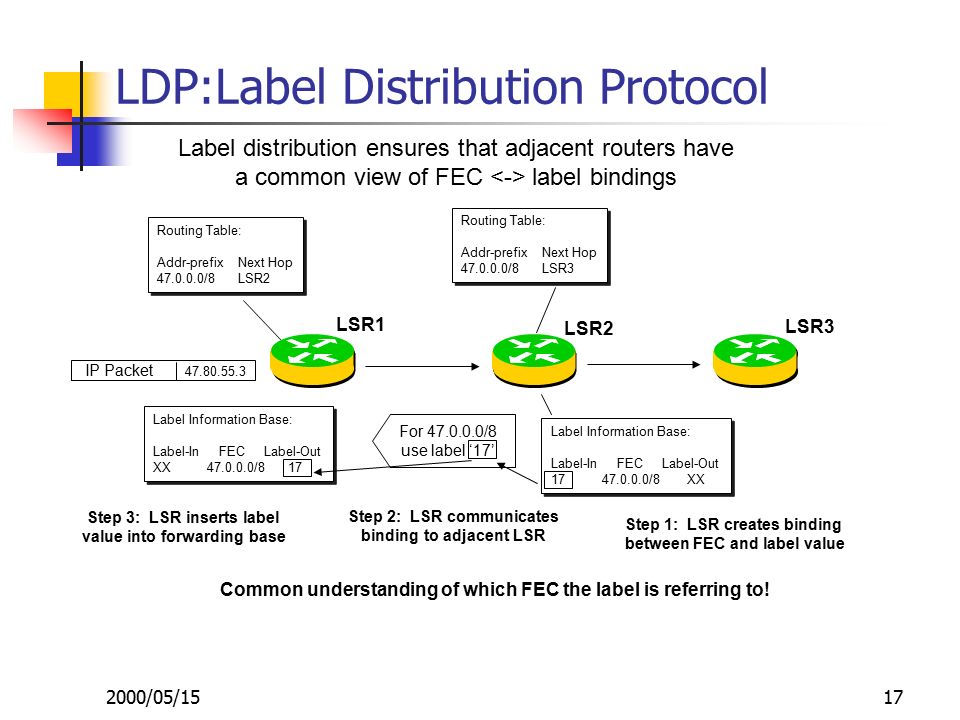 LDP:Label Distribution Protocol

Label distribution ensures that adjacent routers have a common view of FEC <-> label bindings

Routing Table:

Addr-prefix Next Hop
47.0.0.0/8 LSR2

Routing Table:

Addr-prefix Next Hop
47.0.0.0/8 LSR3

LSR1

LSR2

LSR3

IP Packet 47.80.55.3

Label Information Base:

Label-In FEC Label-Out
XX 47.0.0.0/8 17

For 47.0.0.0/8 use label '17'

Label Information Base:

Label-In FEC Label-Out
17 47.0.0.0/8 XX

Step 3: LSR inserts label value into forwarding base

Step 2: LSR communicates binding to adjacent LSR

Step 1: LSR creates binding between FEC and label value

Common understanding of which FEC the label is referring to!

2000/05/15

17